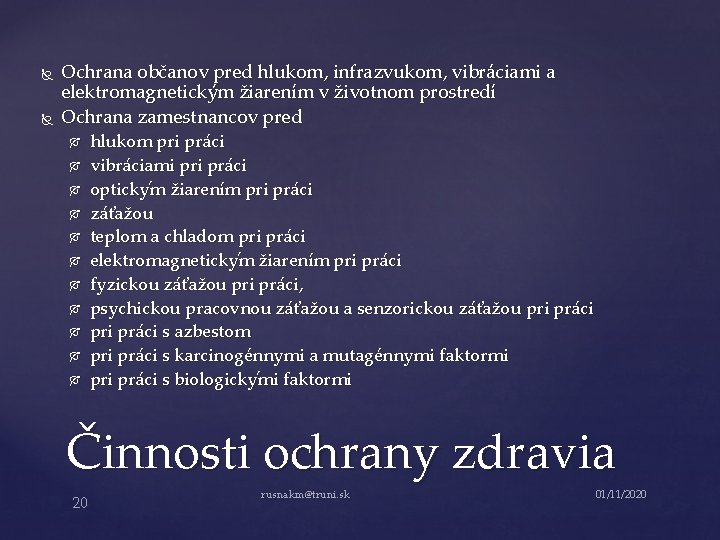 Ochrana občanov pred hlukom, infrazvukom, vibráciami a elektromagnetickým žiarením v životnom prostredí
Ochrana zamestnancov pred
hlukom pri práci
vibráciami pri práci
optickým žiarením pri práci
záťažou
teplom a chladom pri práci
elektromagnetickým žiarením pri práci
fyzickou záťažou pri práci,
psychickou pracovnou záťažou a senzorickou záťažou pri práci
pri práci s azbestom
pri práci s karcinogénnymi a mutagénnymi faktormi
pri práci s biologickými faktormi

Činnosti ochrany zdravia

20
rusnakm@truni.sk
01/11/2020